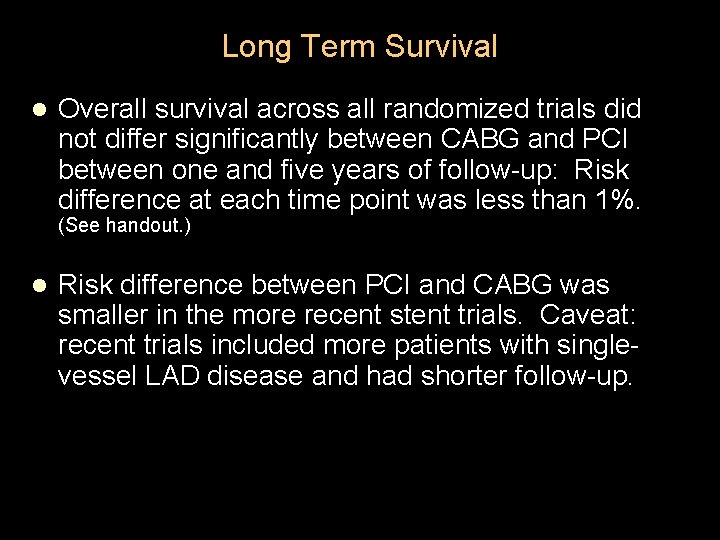 Long Term Survival

● Overall survival across all randomized trials did not differ significantly between CABG and PCI between one and five years of follow-up: Risk difference at each time point was less than 1%. (See handout.)

● Risk difference between PCI and CABG was smaller in the more recent stent trials. Caveat: recent trials included more patients with single-vessel LAD disease and had shorter follow-up.